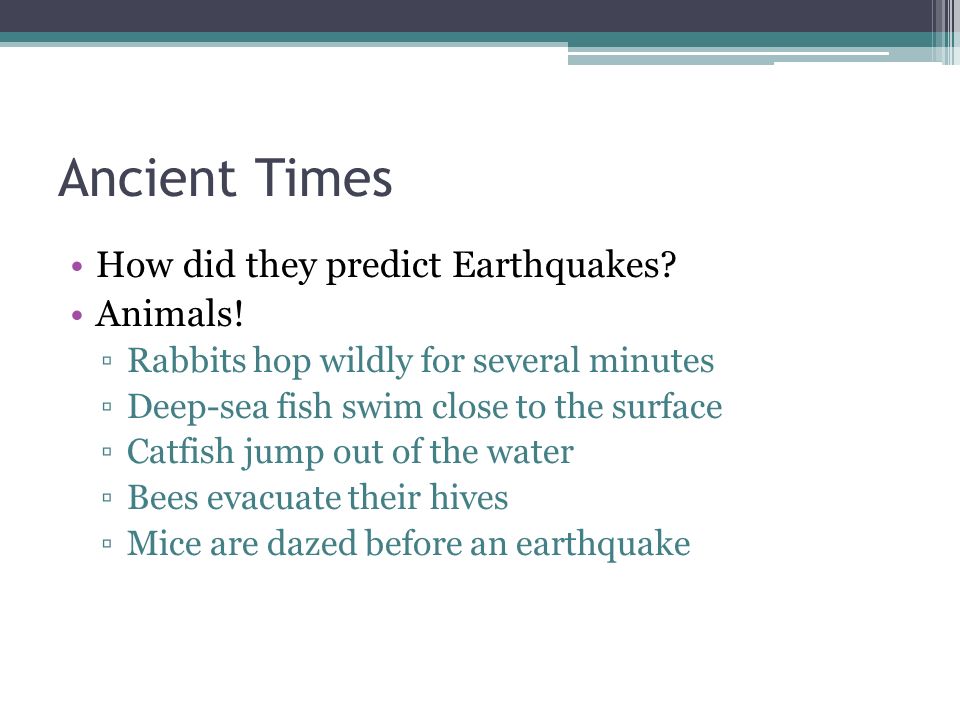 Ancient Times

• How did they predict Earthquakes?
• Animals!
▫ Rabbits hop wildly for several minutes
▫ Deep-sea fish swim close to the surface
▫ Catfish jump out of the water
▫ Bees evacuate their hives
▫ Mice are dazed before an earthquake